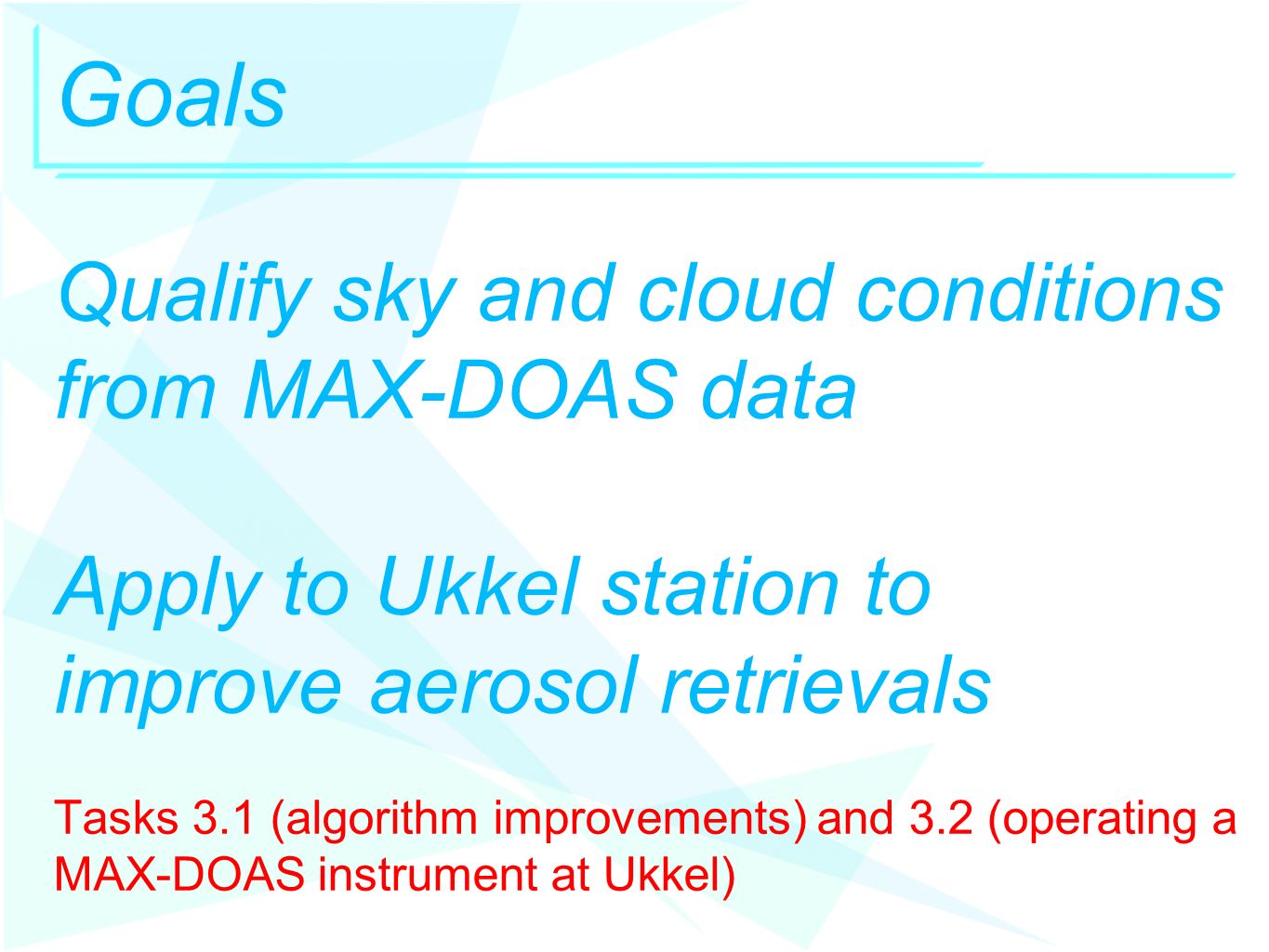 Goals

Qualify sky and cloud conditions from MAX-DOAS data

Apply to Ukkel station to improve aerosol retrievals

Tasks 3.1 (algorithm improvements) and 3.2 (operating a MAX-DOAS instrument at Ukkel)